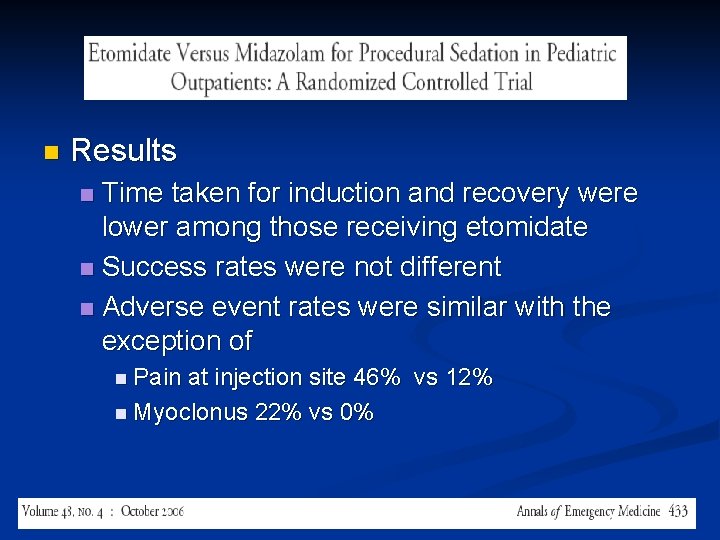 Etomidate Versus Midazolam for Procedural Sedation in Pediatric Outpatients: A Randomized Controlled Trial

Results

Time taken for induction and recovery were lower among those receiving etomidate

Success rates were not different

Adverse event rates were similar with the exception of

Pain at injection site 46% vs 12%

Myoclonus 22% vs 0%

Volume 43, NO. 4 : October 2006

Annals of Emergency Medicine 433